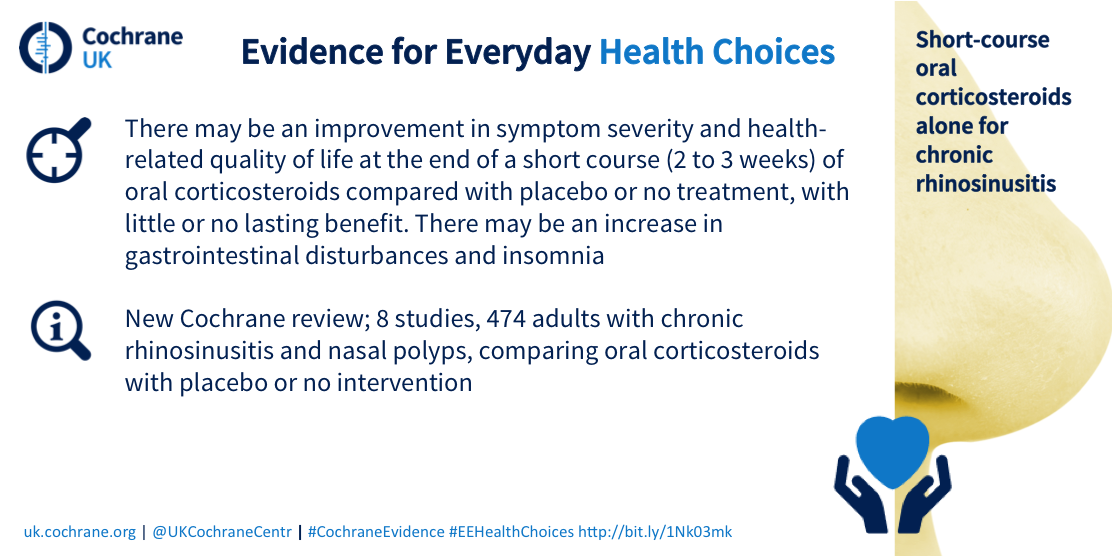 Cochrane UK

Evidence for Everyday Health Choices

Short-course oral corticosteroids alone for chronic rhinosinusitis

There may be an improvement in symptom severity and health-related quality of life at the end of a short course (2 to 3 weeks) of oral corticosteroids compared with placebo or no treatment, with little or no lasting benefit. There may be an increase in gastrointestinal disturbances and insomnia

New Cochrane review; 8 studies, 474 adults with chronic rhinosinusitis and nasal polyps, comparing oral corticosteroids with placebo or no intervention

uk.cochrane.org | @UKCochraneCentr | #CochraneEvidence #EEHealthChoices http://bit.ly/1Nk03mk